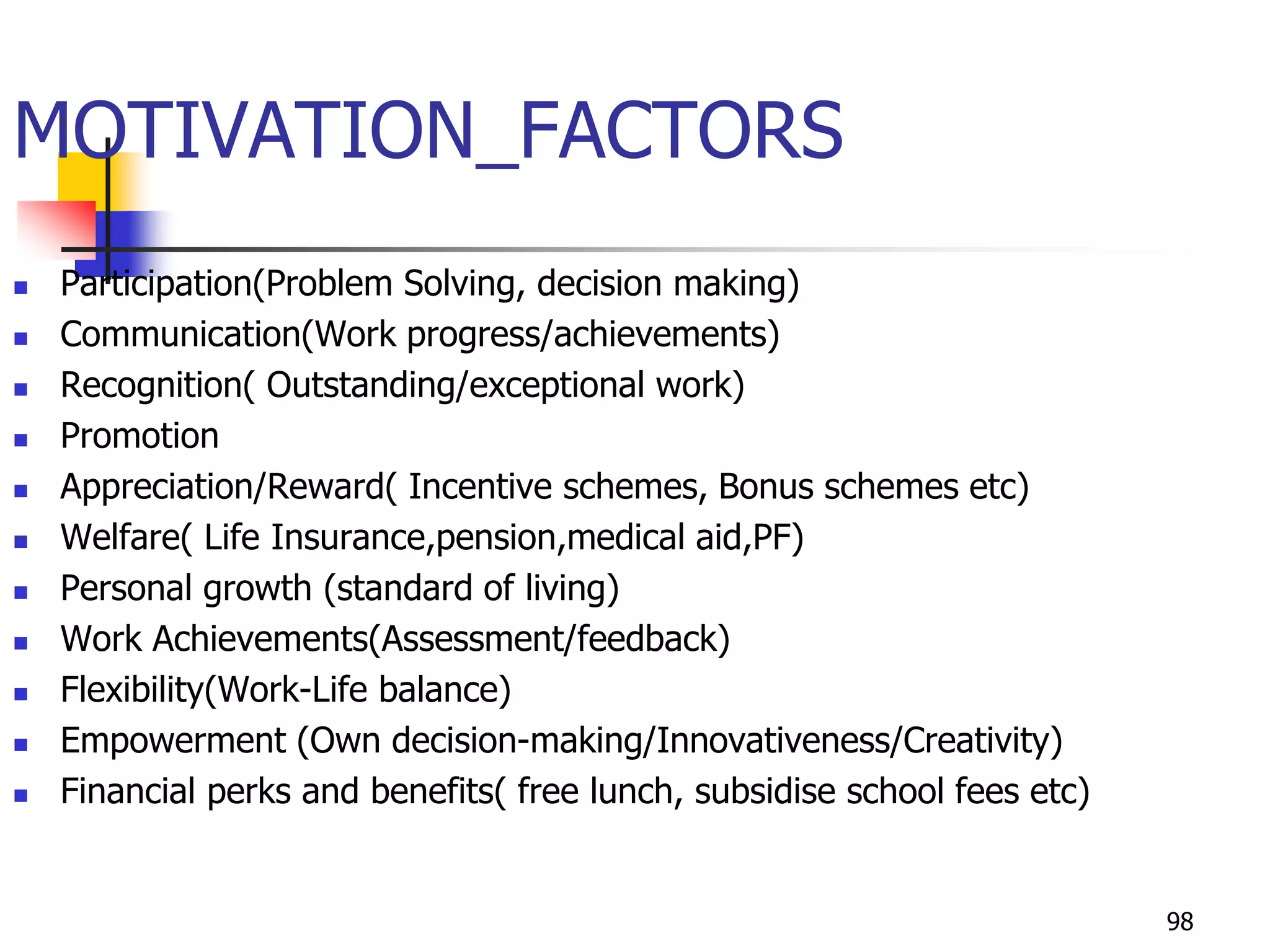 MOTIVATION_FACTORS

- Participation(Problem Solving, decision making)
- Communication(Work progress/achievements)
- Recognition( Outstanding/exceptional work)
- Promotion
- Appreciation/Reward( Incentive schemes, Bonus schemes etc)
- Welfare( Life Insurance,pension,medical aid,PF)
- Personal growth (standard of living)
- Work Achievements(Assessment/feedback)
- Flexibility(Work-Life balance)
- Empowerment (Own decision-making/Innovativeness/Creativity)
- Financial perks and benefits( free lunch, subsidise school fees etc)

98